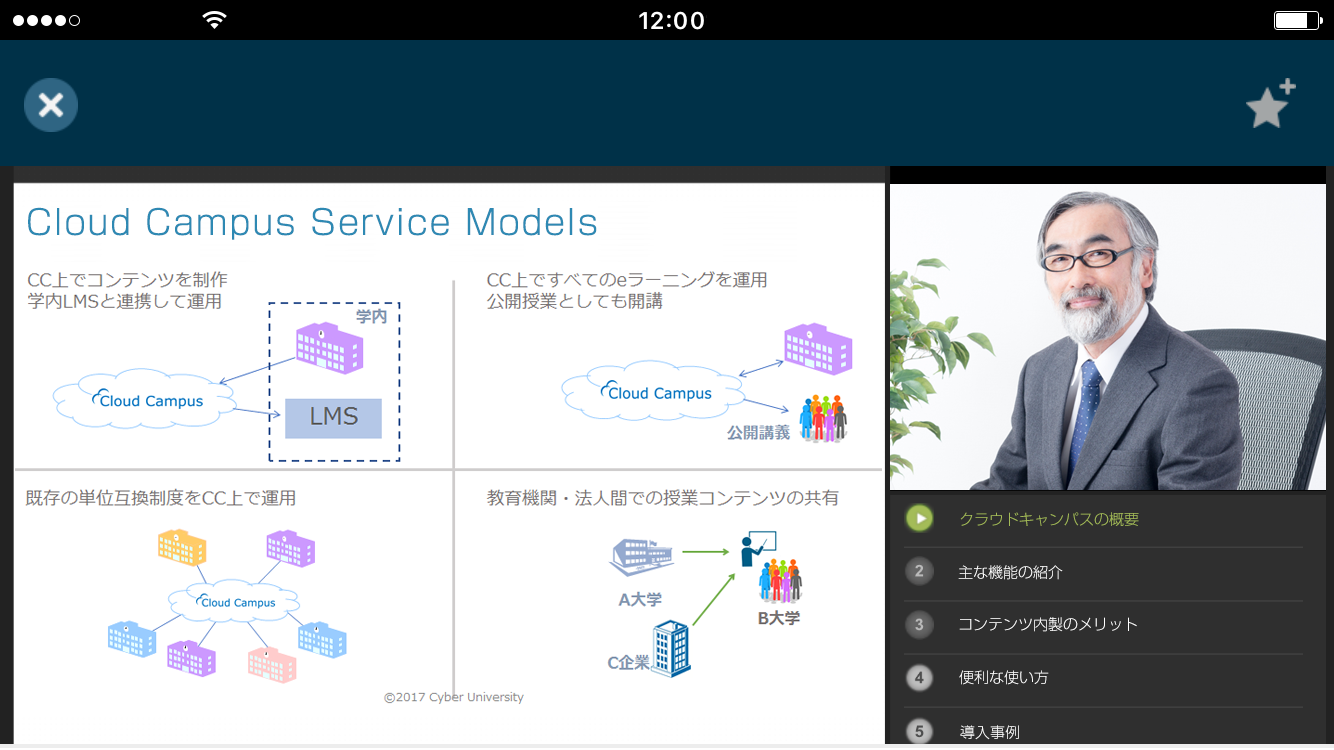 12:00

Cloud Campus Service Models

CC上でコンテンツを制作
学内LMSと連携して運用

学内

Cloud Campus

LMS

CC上ですべてのeラーニングを運用
公開授業としても開講

Cloud Campus

公開講義

既存の単位互換制度をCC上で運用

Cloud Campus

教育機関・法人間での授業コンテンツの共有

A大学

B大学

C企業

©2017 Cyber University

クラウドキャンパスの概要

2 主な機能の紹介

3 コンテンツ内製のメリット

4 便利な使い方

5 導入事例